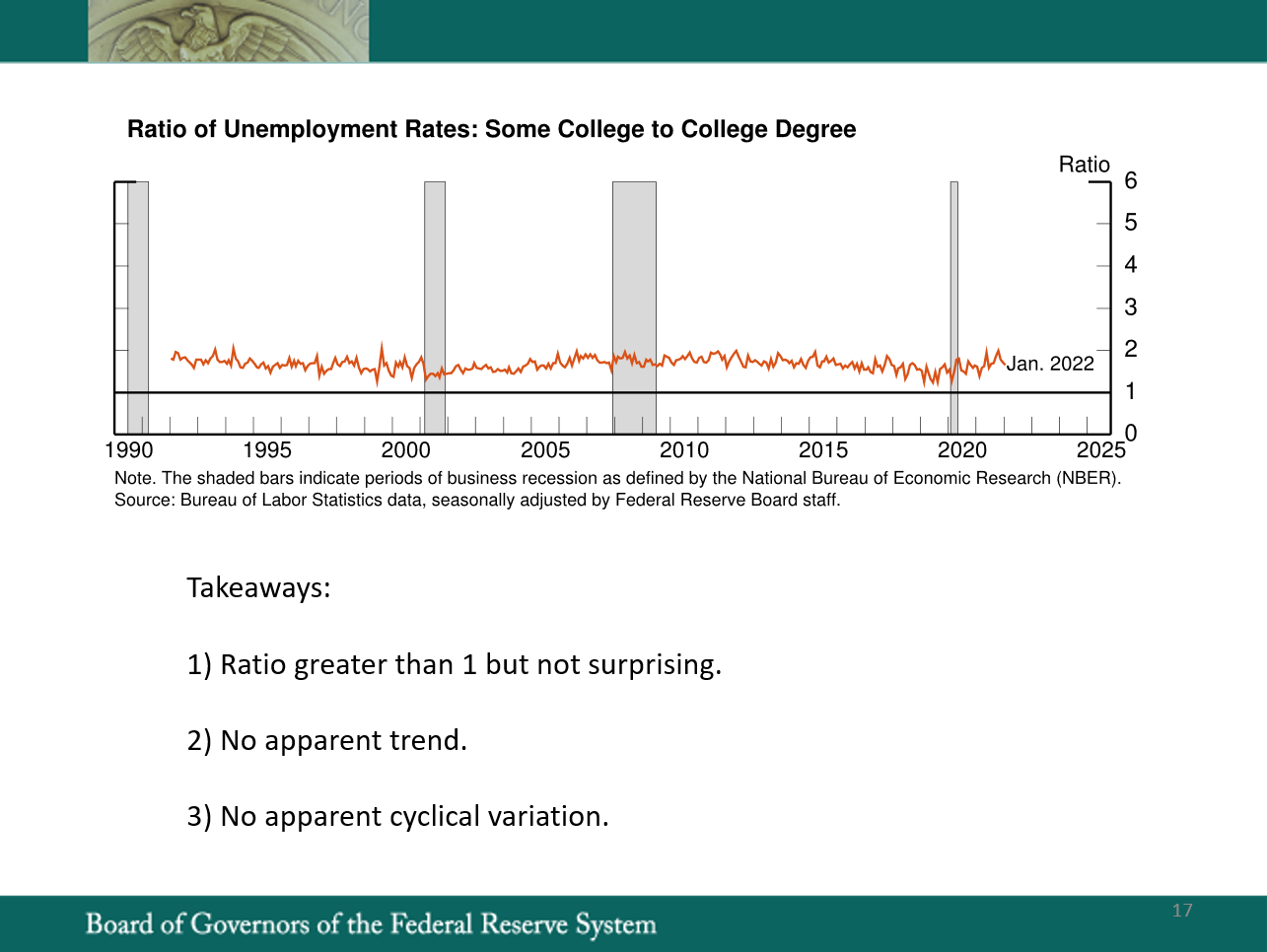 Ratio of Unemployment Rates: Some College to College Degree

Ratio

6
5
4
3
2
1
0

Jan. 2022

1990 1995 2000 2005 2010 2015 2020 2025

Note. The shaded bars indicate periods of business recession as defined by the National Bureau of Economic Research (NBER).
Source: Bureau of Labor Statistics data, seasonally adjusted by Federal Reserve Board staff.

Takeaways:

1) Ratio greater than 1 but not surprising.

2) No apparent trend.

3) No apparent cyclical variation.

Board of Governors of the Federal Reserve System

17